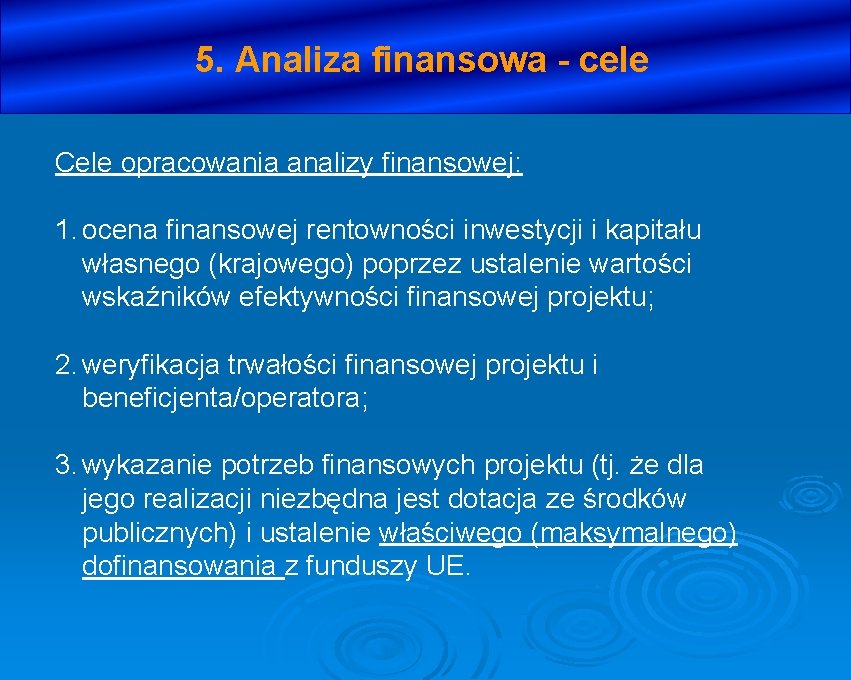 5. Analiza finansowa - cele

Cele opracowania analizy finansowej:

1. ocena finansowej rentowności inwestycji i kapitału własnego (krajowego) poprzez ustalenie wartości wskaźników efektywności finansowej projektu;

2. weryfikacja trwałości finansowej projektu i beneficjenta/operatora;

3. wykazanie potrzeb finansowych projektu (tj. że dla jego realizacji niezbędna jest dotacja ze środków publicznych) i ustalenie właściwego (maksymalnego) dofinansowania z funduszy UE.